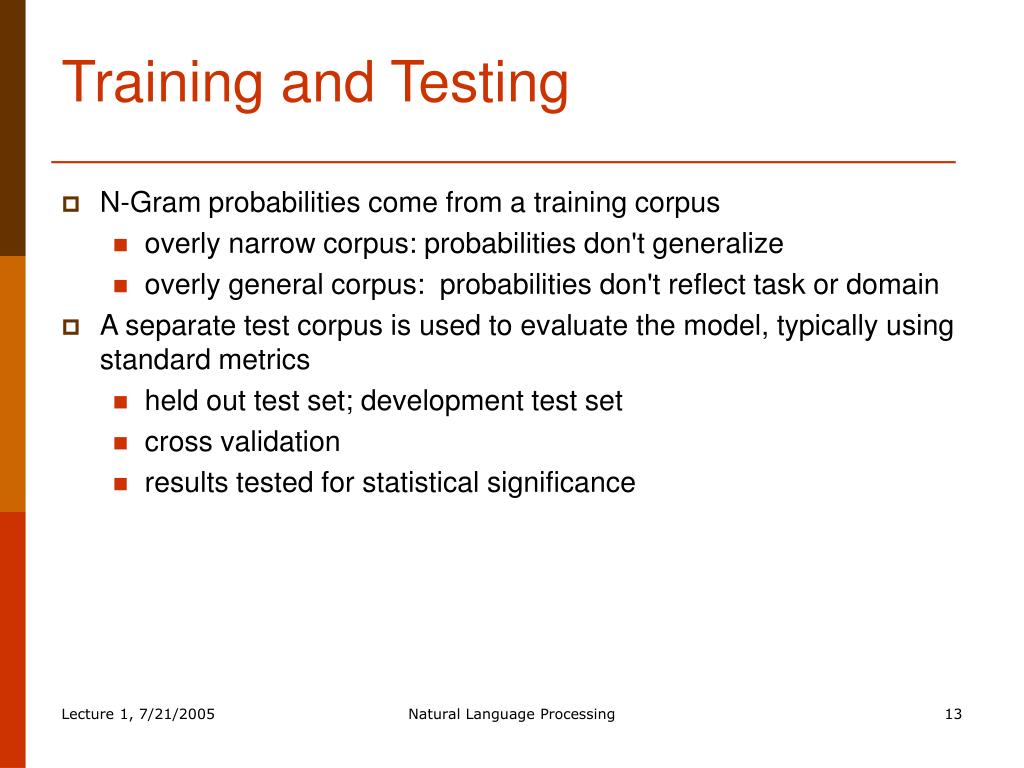 Training and Testing

N-Gram probabilities come from a training corpus

overly narrow corpus: probabilities don't generalize

overly general corpus: probabilities don't reflect task or domain

A separate test corpus is used to evaluate the model, typically using standard metrics

held out test set; development test set

cross validation

results tested for statistical significance

Lecture 1, 7/21/2005

Natural Language Processing

13